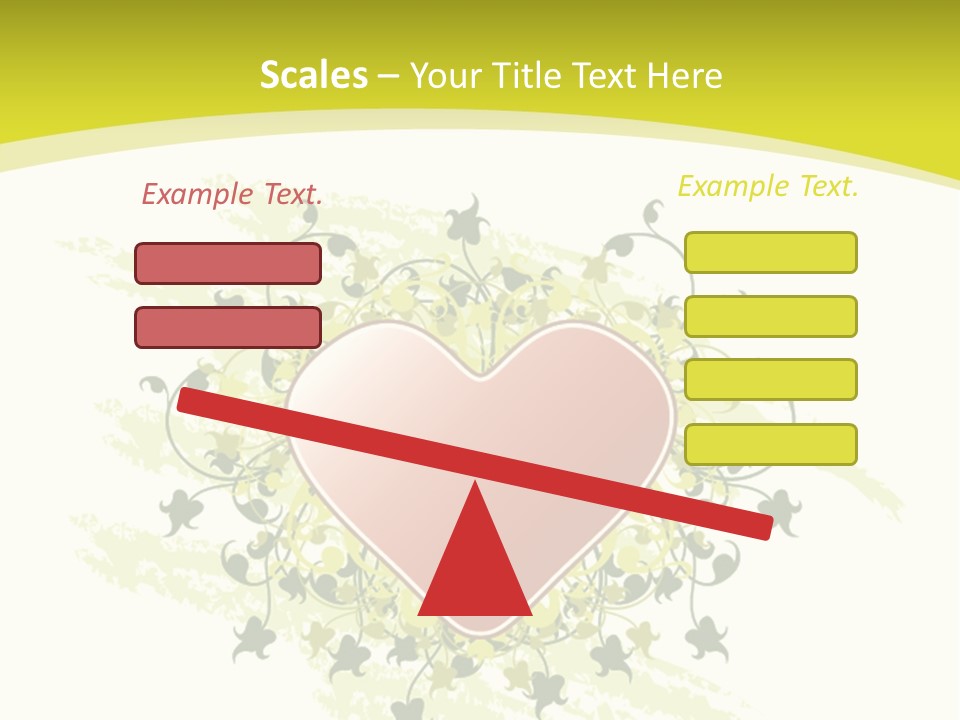 Scales – Your Title Text Here

Example Text.

Example Text.